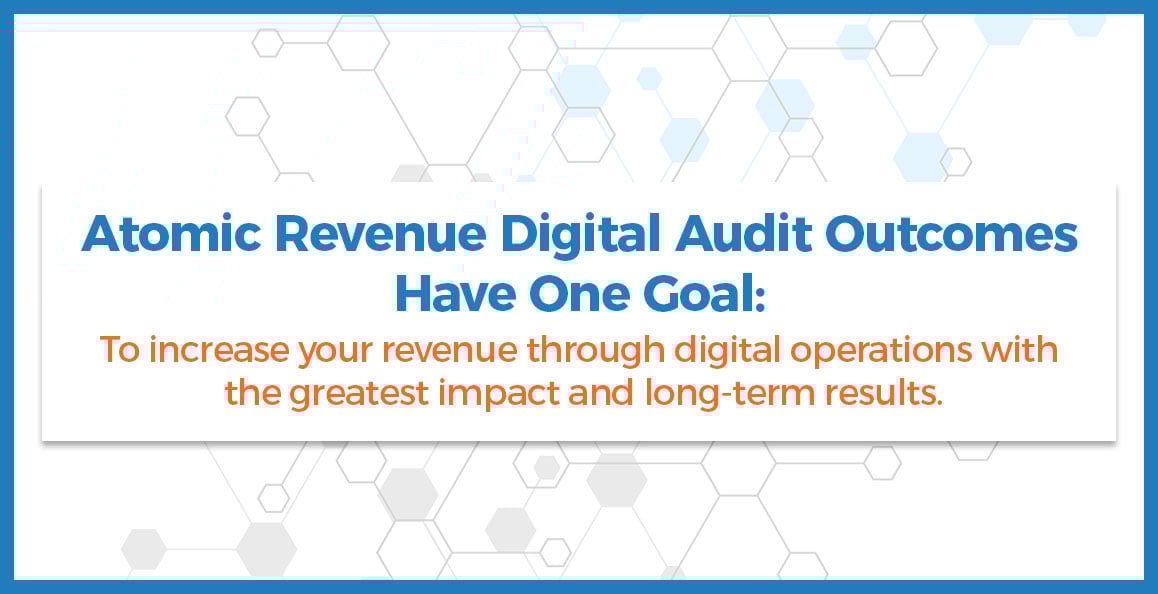 Atomic Revenue Digital Audit Outcomes Have One Goal:

To increase your revenue through digital operations with the greatest impact and long-term results.